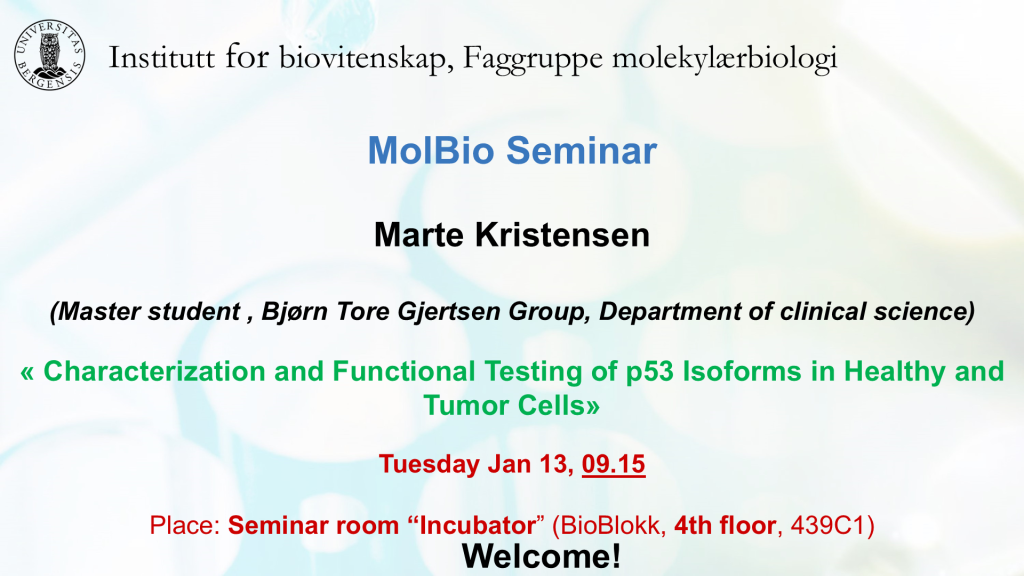 UNIVERSITAS BERGENSIS

Institutt for biovitenskap, Faggruppe molekylærbiologi

MolBio Seminar

Marte Kristensen

(Master student , Bjørn Tore Gjertsen Group, Department of clinical science)

« Characterization and Functional Testing of p53 Isoforms in Healthy and Tumor Cells»

Tuesday Jan 13, 09.15

Place: Seminar room “Incubator” (BioBlokk, 4th floor, 439C1)

Welcome!